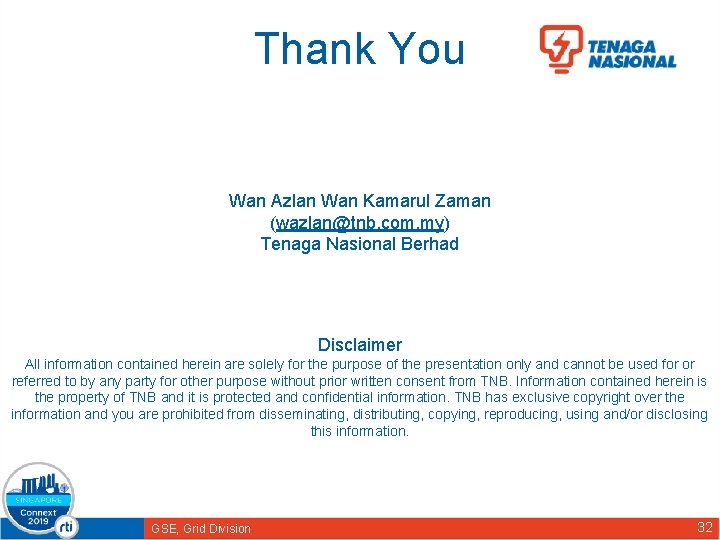 Thank You

TENAGA NASIONAL

Wan Azlan Wan Kamarul Zaman
(wazlan@tnb.com.my)
Tenaga Nasional Berhad

Disclaimer
All information contained herein are solely for the purpose of the presentation only and cannot be used for or referred to by any party for other purpose without prior written consent from TNB. Information contained herein is the property of TNB and it is protected and confidential information. TNB has exclusive copyright over the information and you are prohibited from disseminating, distributing, copying, reproducing, using and/or disclosing this information.

SINGAPORE
Connext 2019
rti

GSE, Grid Division

32